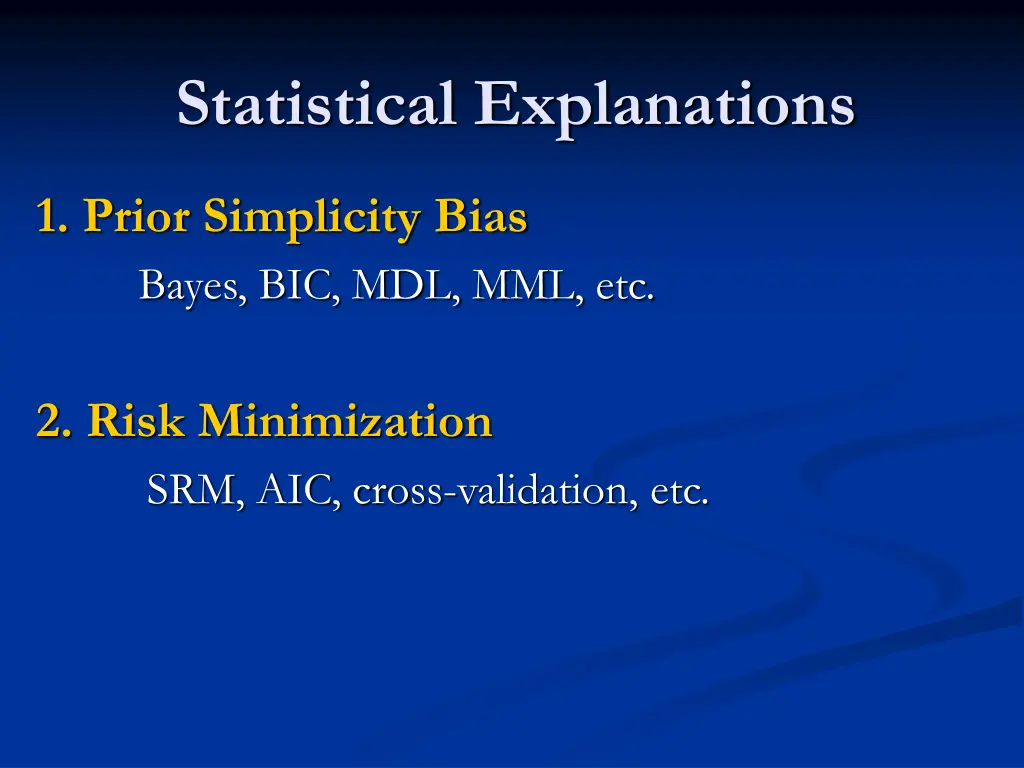 Statistical Explanations

1. Prior Simplicity Bias

Bayes, BIC, MDL, MML, etc.

2. Risk Minimization

SRM, AIC, cross-validation, etc.